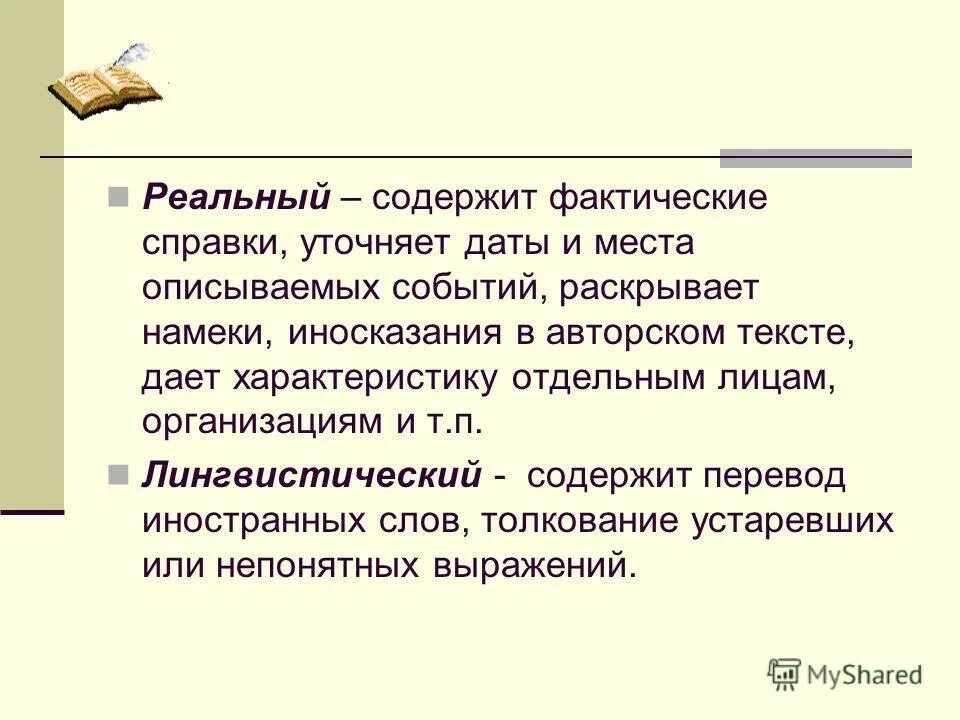 Реальный – содержит фактические справки, уточняет даты и места описываемых событий, раскрывает намеки, иносказания в авторском тексте, дает характеристику отдельным лицам, организациям и т.п.

Лингвистический - содержит перевод иностранных слов, толкование устаревших или непонятных выражений.

MyShared